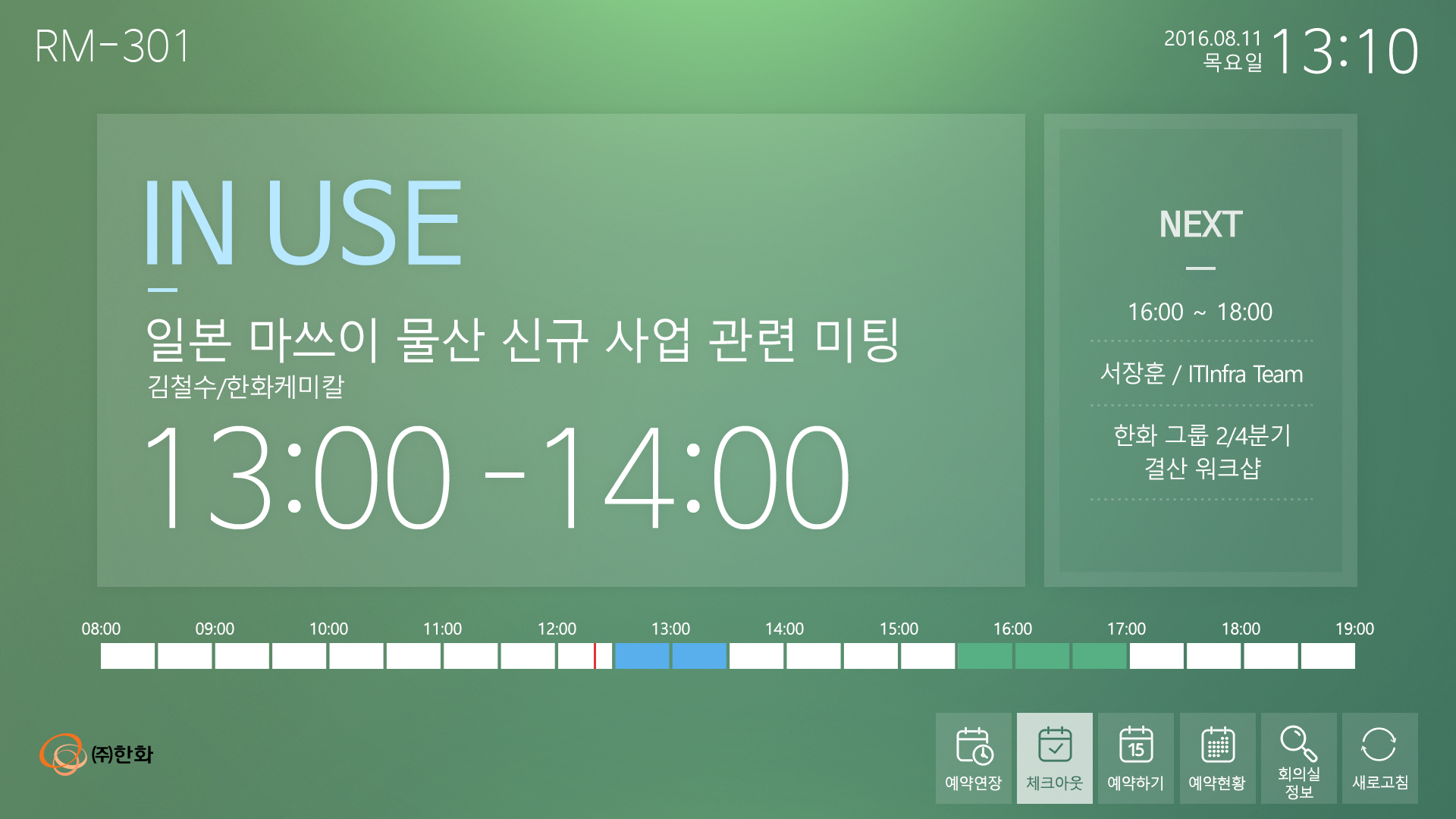 RM-301

2016.08.11
목요일
13:10

IN USE

일본 마쓰이 물산 신규 사업 관련 미팅
김철수/한화케미칼

13:00 - 14:00

NEXT

16:00 ~ 18:00

서장훈 / ITInfra Team

한화 그룹 2/4분기
결산 워크샵

08:00 09:00 10:00 11:00 12:00 13:00 14:00 15:00 16:00 17:00 18:00 19:00

㈜한화

15

예약연장 체크아웃 예약하기 예약현황 회의실 정보 새로고침